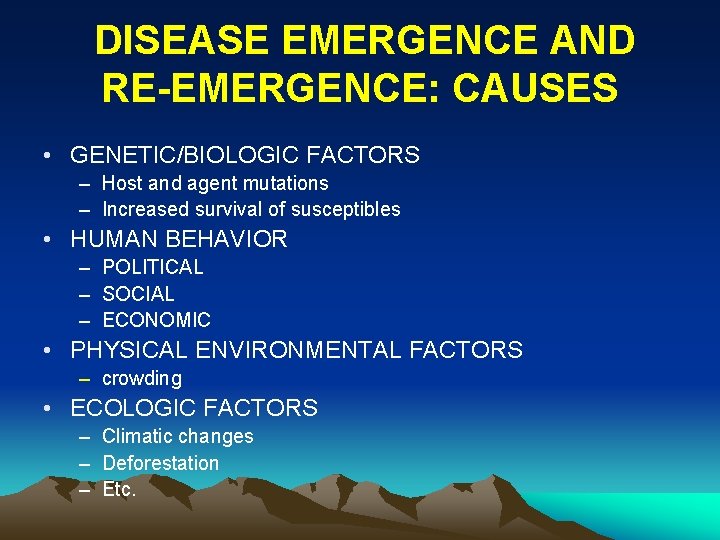 DISEASE EMERGENCE AND RE-EMERGENCE: CAUSES

• GENETIC/BIOLOGIC FACTORS
– Host and agent mutations
– Increased survival of susceptibles
• HUMAN BEHAVIOR
– POLITICAL
– SOCIAL
– ECONOMIC
• PHYSICAL ENVIRONMENTAL FACTORS
– crowding
• ECOLOGIC FACTORS
– Climatic changes
– Deforestation
– Etc.